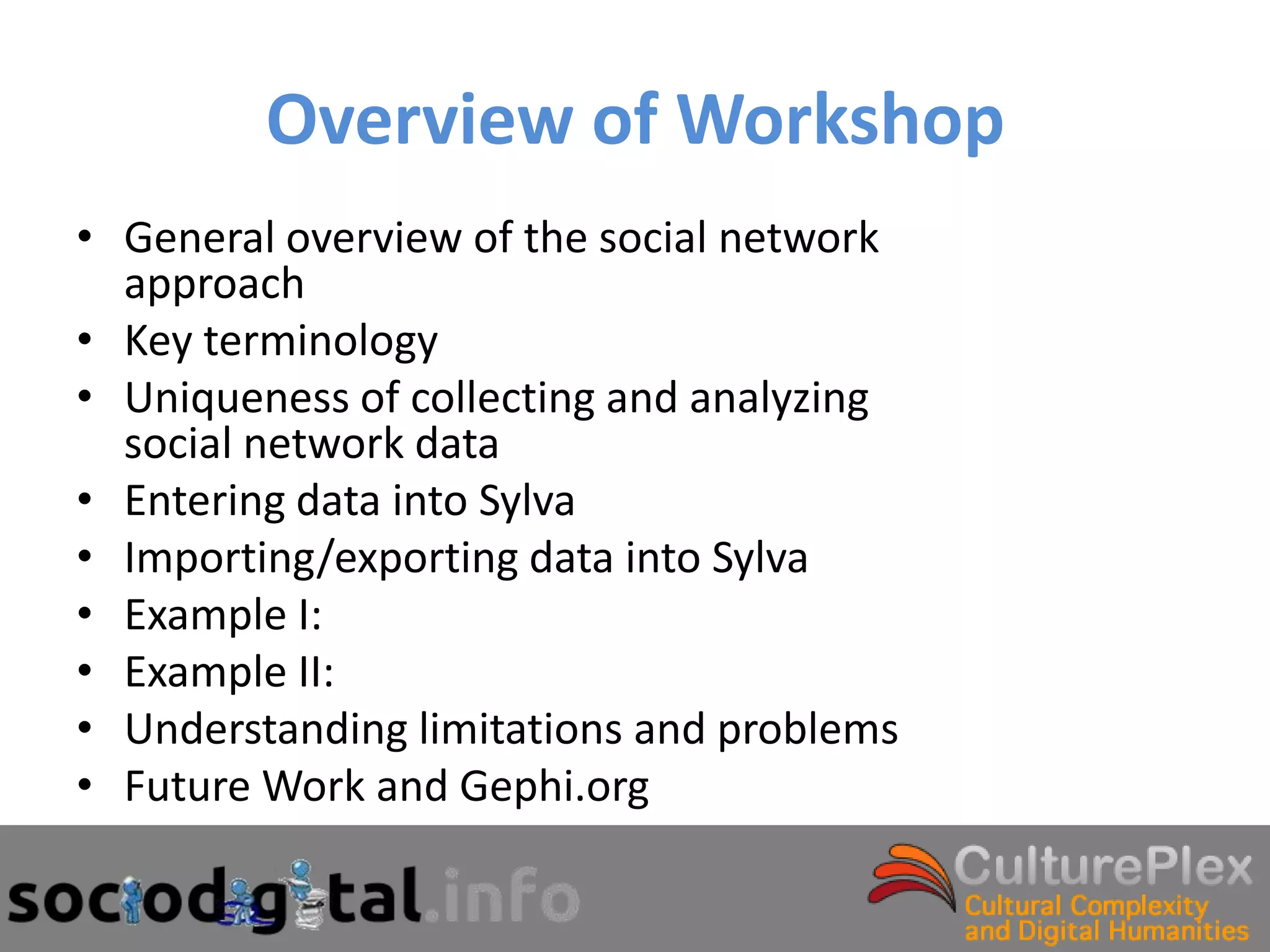 Overview of Workshop

• General overview of the social network approach
• Key terminology
• Uniqueness of collecting and analyzing social network data
• Entering data into Sylva
• Importing/exporting data into Sylva
• Example I:
• Example II:
• Understanding limitations and problems
• Future Work and Gephi.org

sociodigital.info

CulturePlex
Cultural Complexity and Digital Humanities